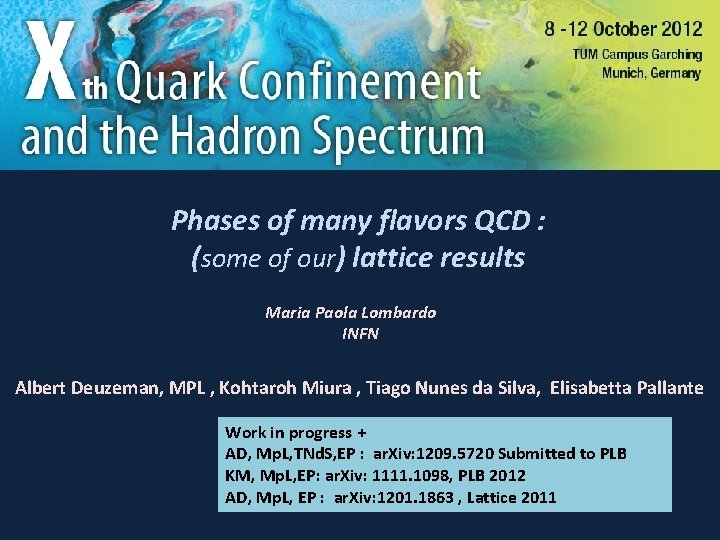 Xth Quark Confinement and the Hadron Spectrum

8 -12 October 2012
TUM Campus Garching
Munich, Germany

Phases of many flavors QCD :
(some of our) lattice results

Maria Paola Lombardo
INFN

Albert Deuzeman, MPL , Kohtaroh Miura , Tiago Nunes da Silva, Elisabetta Pallante

Work in progress +
AD, MpL,TNdS,EP : arXiv:1209.5720 Submitted to PLB
KM, MpL,EP: arXiv: 1111.1098, PLB 2012
AD, MpL, EP : arXiv:1201.1863 , Lattice 2011